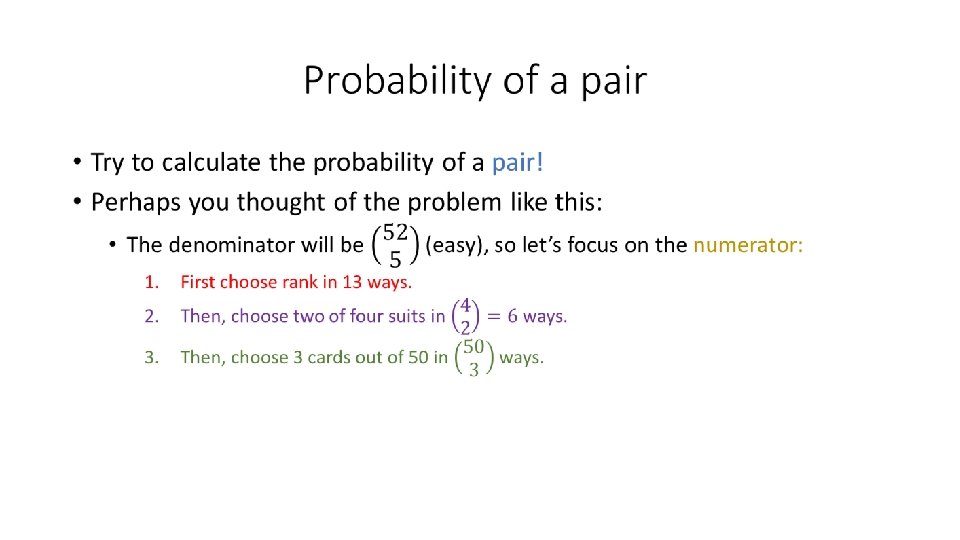 Probability of a pair

• Try to calculate the probability of a pair!

• Perhaps you thought of the problem like this:

• The denominator will be $\binom{52}{5}$ (easy), so let's focus on the numerator:

1. First choose rank in 13 ways.

2. Then, choose two of four suits in $\binom{4}{2} = 6$ ways.

3. Then, choose 3 cards out of 50 in $\binom{50}{3}$ ways.